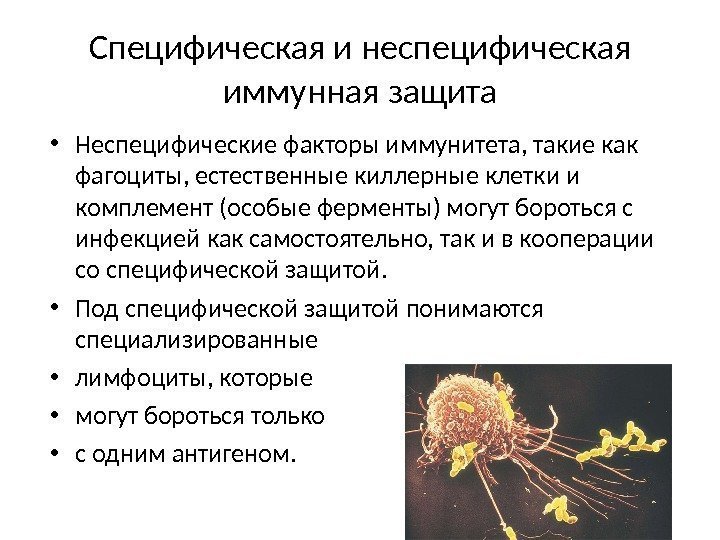 Специфическая и неспецифическая иммунная защита

• Неспецифические факторы иммунитета, такие как фагоциты, естественные киллерные клетки и комплемент (особые ферменты) могут бороться с инфекцией как самостоятельно, так и в кооперации со специфической защитой.

• Под специфической защитой понимаются специализированные

• лимфоциты, которые

• могут бороться только

• с одним антигеном.